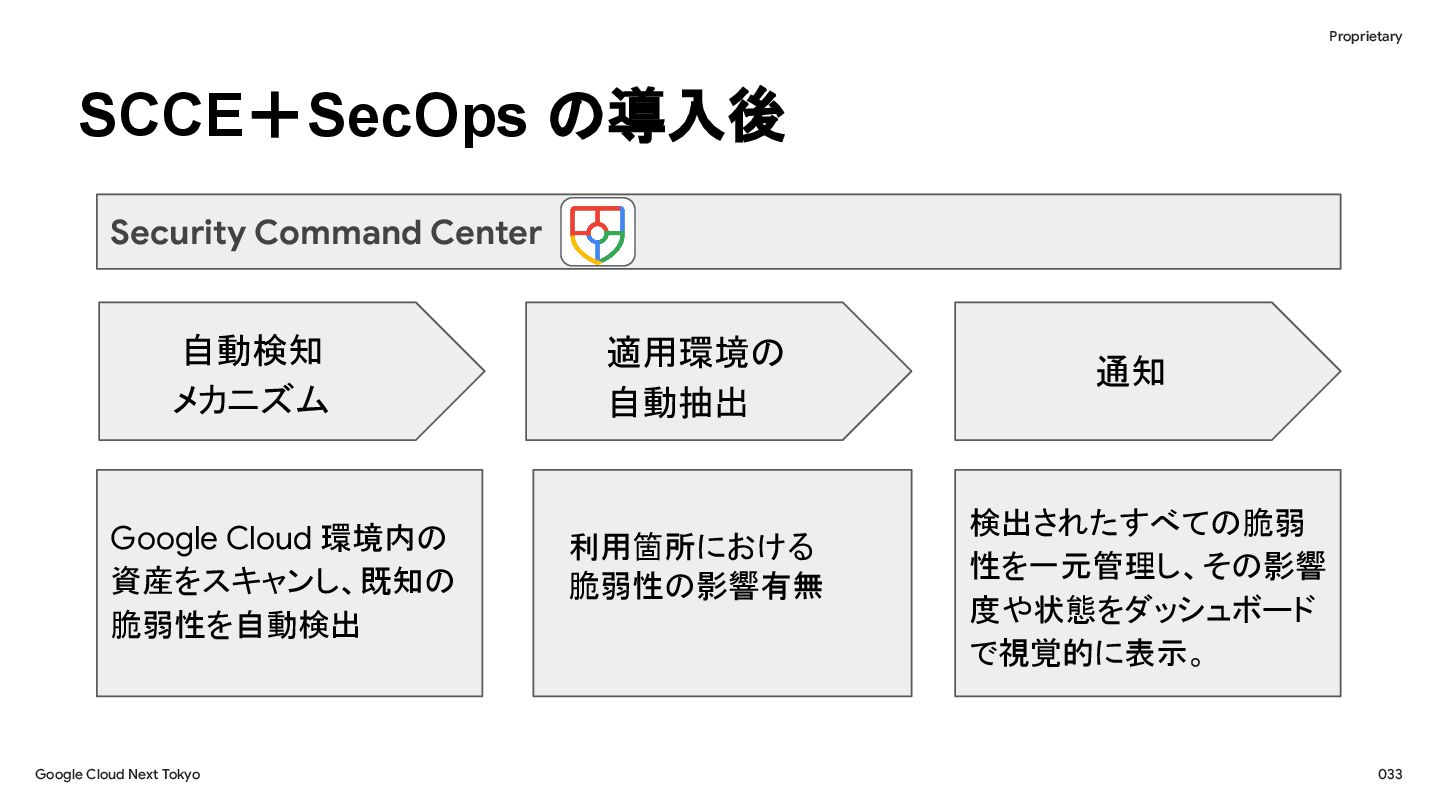 Proprietary

SCCE＋SecOps の導入後

Security Command Center

自動検知メカニズム

適用環境の自動抽出

通知

Google Cloud 環境内の資産をスキャンし、既知の脆弱性を自動検出

利用箇所における脆弱性の影響有無

検出されたすべての脆弱性を一元管理し、その影響度や状態をダッシュボードで視覚的に表示。

Google Cloud Next Tokyo

033